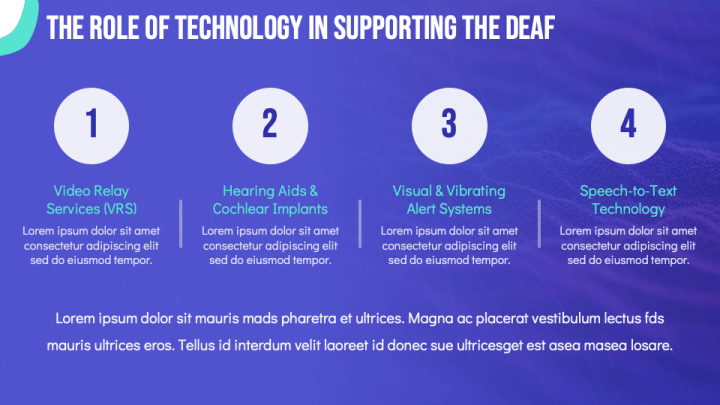 THE ROLE OF TECHNOLOGY IN SUPPORTING THE DEAF

1

Video Relay Services (VRS)

Lorem ipsum dolor sit amet consectetur adipiscing elit sed do eiusmod tempor.

2

Hearing Aids & Cochlear Implants

Lorem ipsum dolor sit amet consectetur adipiscing elit sed do eiusmod tempor.

3

Visual & Vibrating Alert Systems

Lorem ipsum dolor sit amet consectetur adipiscing elit sed do eiusmod tempor.

4

Speech-to-Text Technology

Lorem ipsum dolor sit amet consectetur adipiscing elit sed do eiusmod tempor.

Lorem ipsum dolor sit mauris mads pharetra et ultrices. Magna ac placerat vestibulum lectus fds mauris ultrices eros. Tellus id interdum velit laoreet id donec sue ultricesget est asea masea losare.